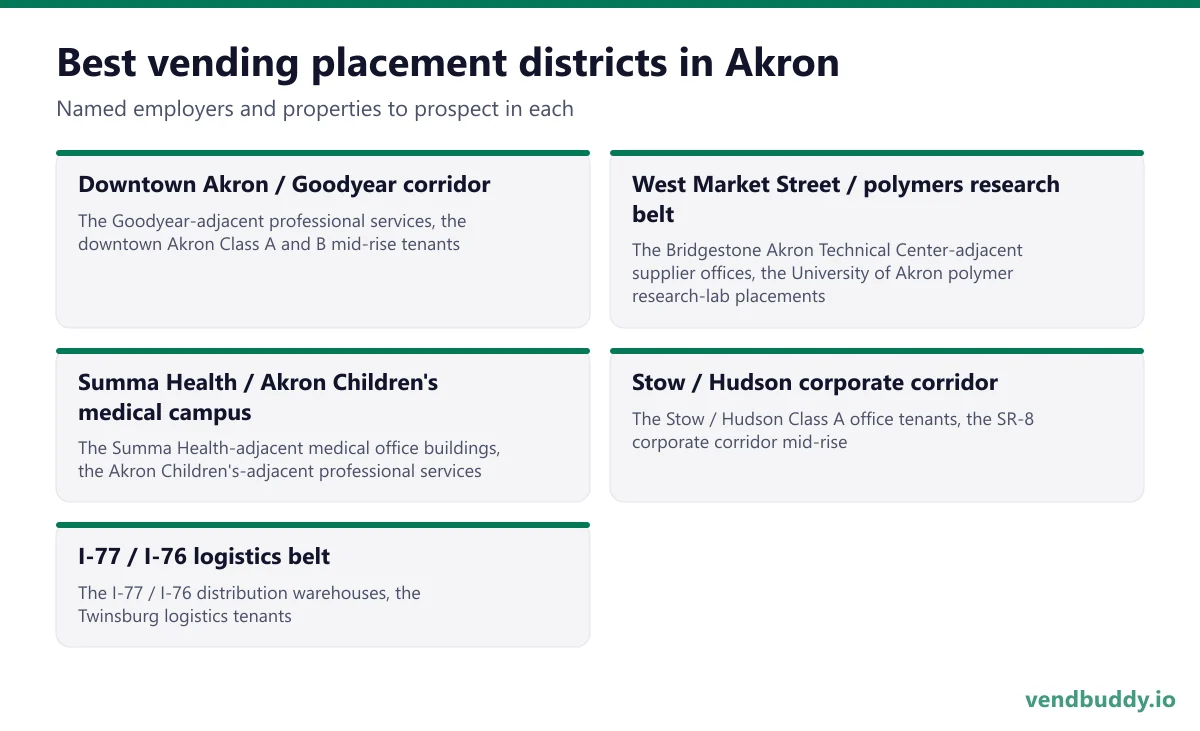 Best vending placement districts in Akron

Named employers and properties to prospect in each

Downtown Akron / Goodyear corridor

The Goodyear-adjacent professional services, the downtown Akron Class A and B mid-rise tenants

West Market Street / polymers research belt

The Bridgestone Akron Technical Center-adjacent supplier offices, the University of Akron polymer research-lab placements

Summa Health / Akron Children's medical campus

The Summa Health-adjacent medical office buildings, the Akron Children's-adjacent professional services

Stow / Hudson corporate corridor

The Stow / Hudson Class A office tenants, the SR-8 corporate corridor mid-rise

I-77 / I-76 logistics belt

The I-77 / I-76 distribution warehouses, the Twinsburg logistics tenants

vendbuddy.io